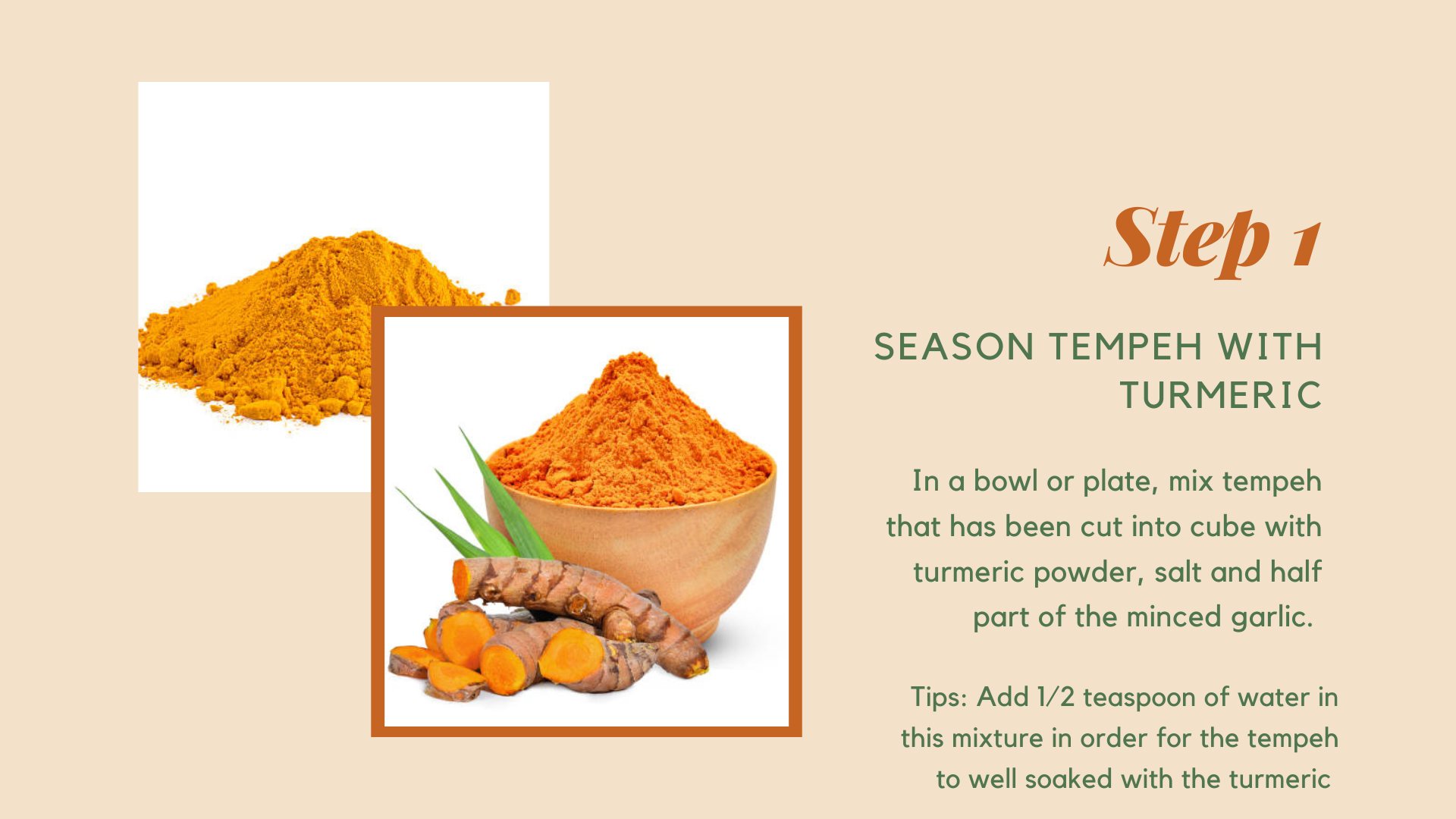 Step 1

SEASON TEMPEH WITH TURMERIC

In a bowl or plate, mix tempeh that has been cut into cube with turmeric powder, salt and half part of the minced garlic.

Tips: Add 1/2 teaspoon of water in this mixture in order for the tempeh to well soaked with the turmeric